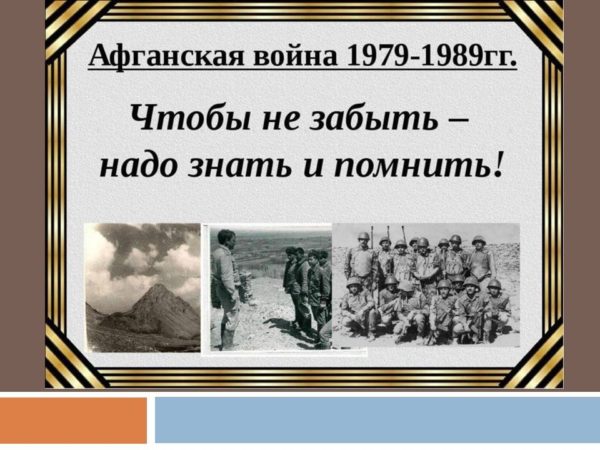 Афганская война 1979-1989гг.

Чтобы не забыть – надо знать и помнить!